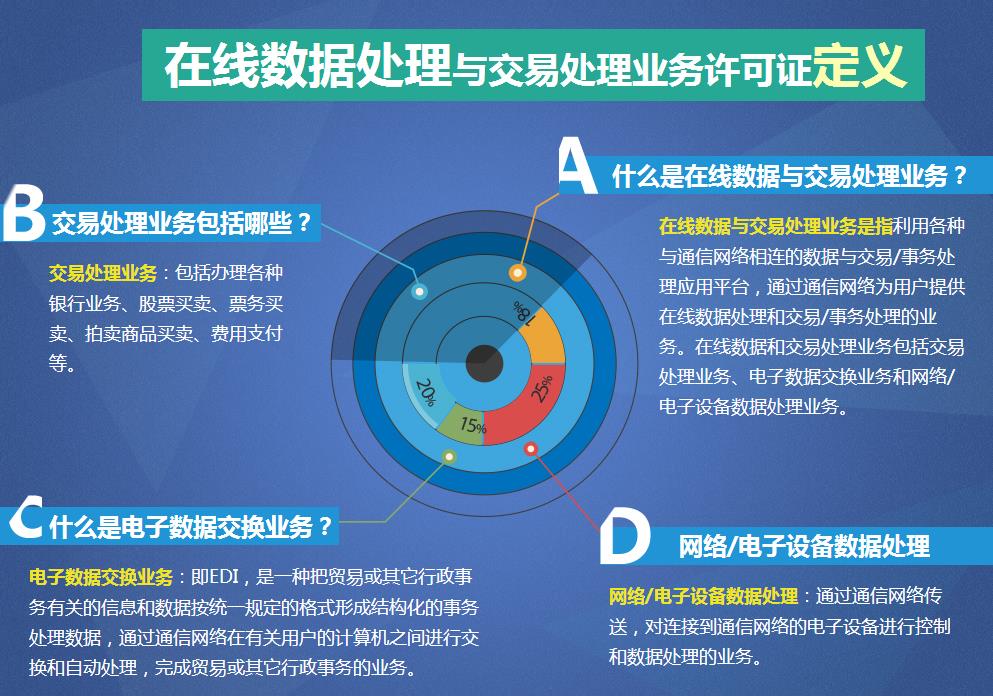 在线数据处理与交易处理业务许可证定义

A 什么是在线数据与交易处理业务？

在线数据与交易处理业务是指利用各种与通信网络相连的数据与交易/事务处理应用平台，通过通信网络为用户提供在线数据处理和交易/事务处理的业务。在线数据和交易处理业务包括交易处理业务、电子数据交换业务和网络/电子设备数据处理业务。

B 交易处理业务包括哪些？

交易处理业务：包括办理各种银行业务、股票买卖、票务买卖、拍卖商品买卖、费用支付等。

18%

25%

15%

20%

C 什么是电子数据交换业务？

电子数据交换业务：即EDI，是一种把贸易或其它行政事务有关的信息和数据按统一规定的格式形成结构化的事务处理数据，通过通信网络在有关用户的计算机之间进行交换和自动处理，完成贸易或其它行政事务的业务。

D 网络/电子设备数据处理

网络/电子设备数据处理：通过通信网络传送，对连接到通信网络的电子设备进行控制和数据处理的业务。